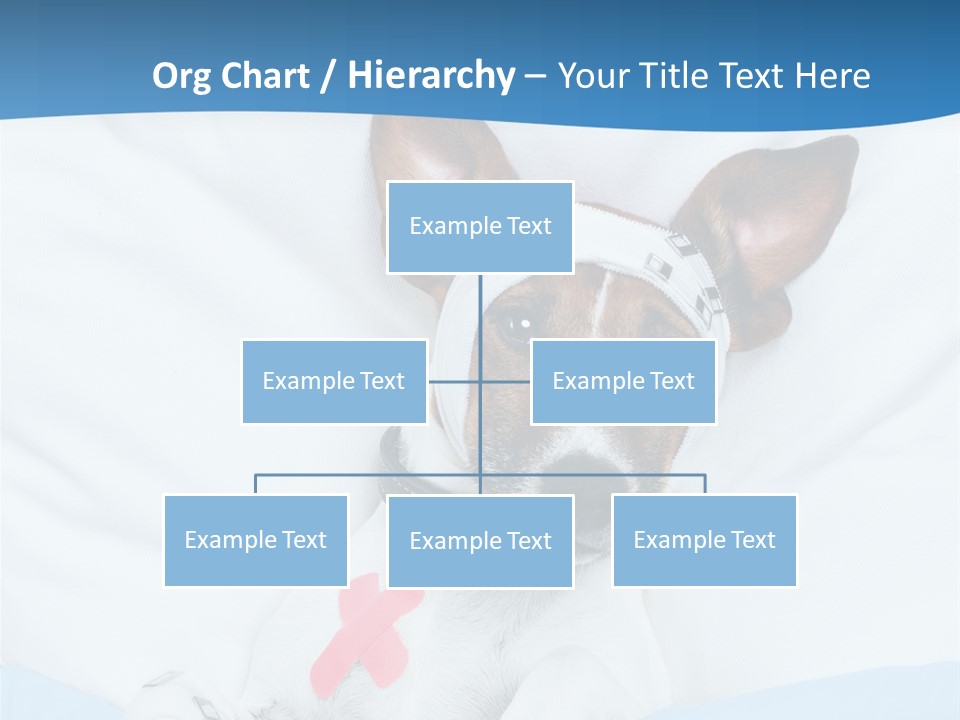 Org Chart / Hierarchy – Your Title Text Here

Example Text

Example Text

Example Text

Example Text

Example Text

Example Text